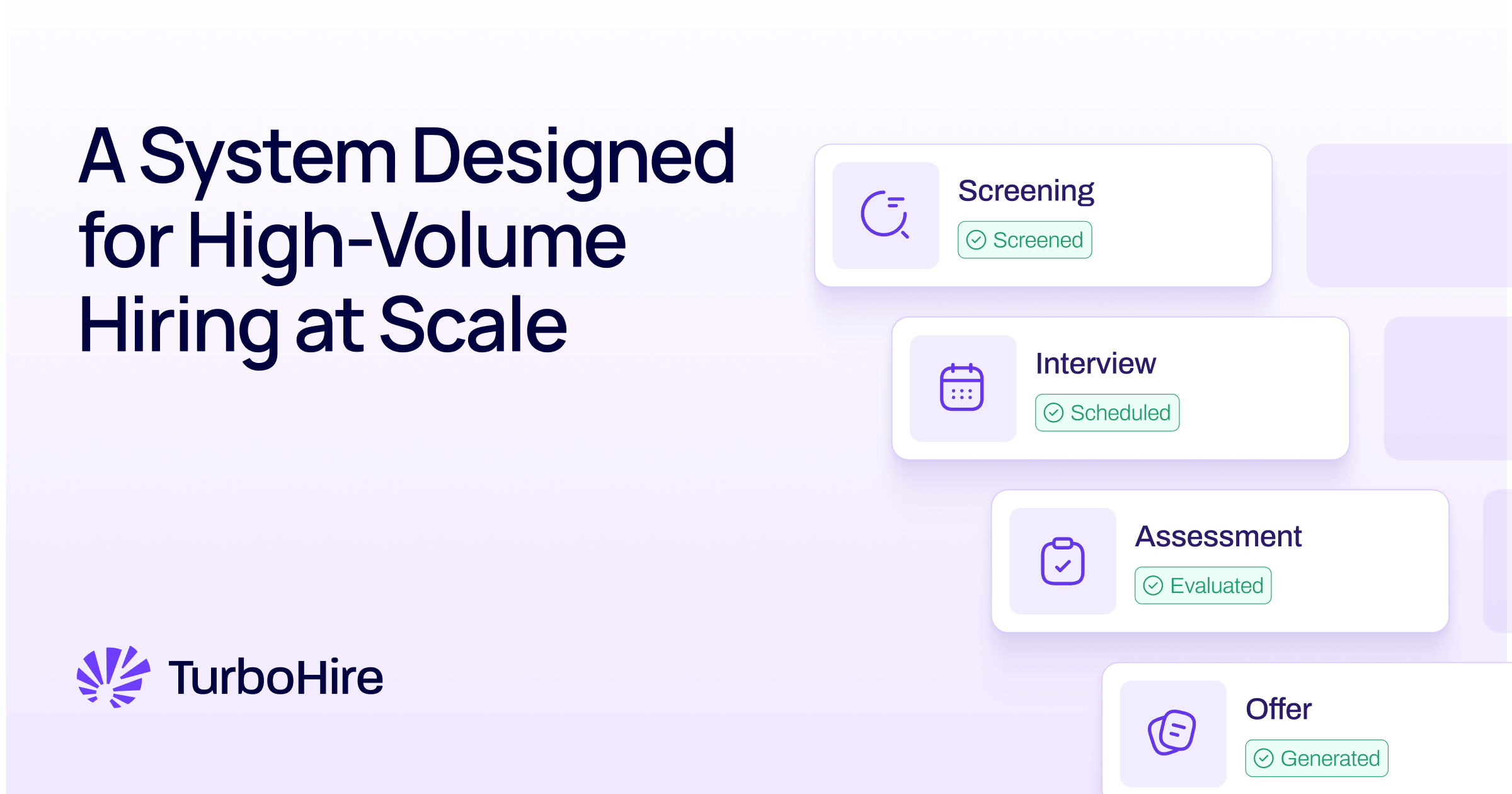 A System Designed for High-Volume Hiring at Scale

Screening
Screened

Interview
Scheduled

Assessment
Evaluated

Offer
Generated

TurboHire